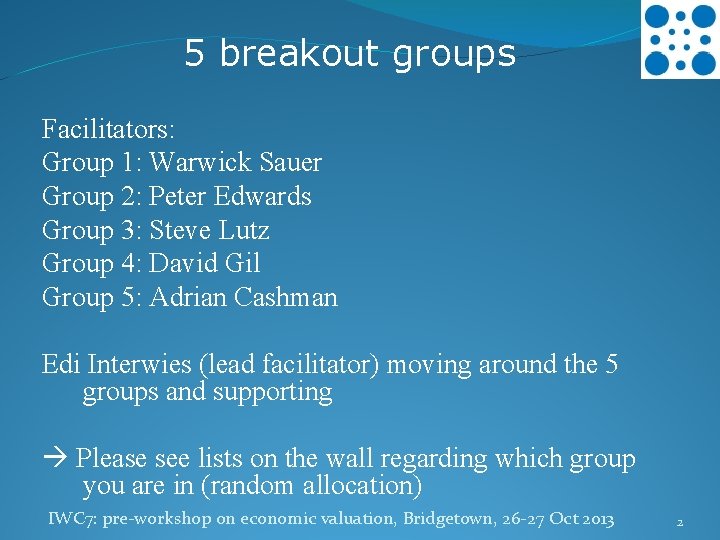 5 breakout groups

Facilitators:
Group 1: Warwick Sauer
Group 2: Peter Edwards
Group 3: Steve Lutz
Group 4: David Gil
Group 5: Adrian Cashman

Edi Interwies (lead facilitator) moving around the 5 groups and supporting

→ Please see lists on the wall regarding which group you are in (random allocation)

IWC7: pre-workshop on economic valuation, Bridgetown, 26-27 Oct 2013

2